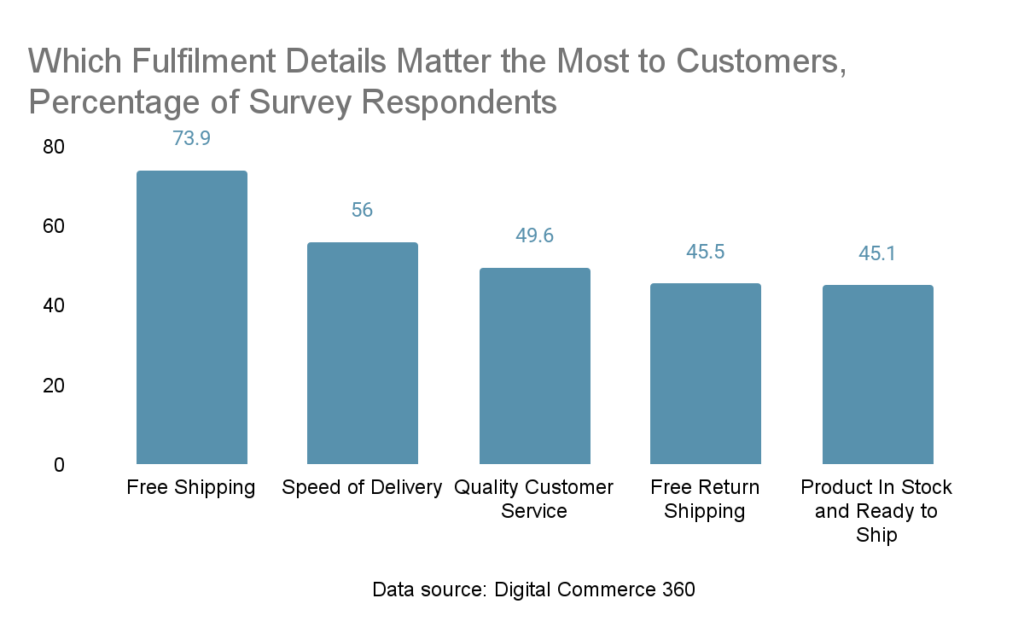 Which Fulfilment Details Matter the Most to Customers, Percentage of Survey Respondents

80
60
40
20
0

73.9
56
49.6
45.5
45.1

Free Shipping
Speed of Delivery
Quality Customer Service
Free Return Shipping
Product In Stock and Ready to Ship

Data source: Digital Commerce 360